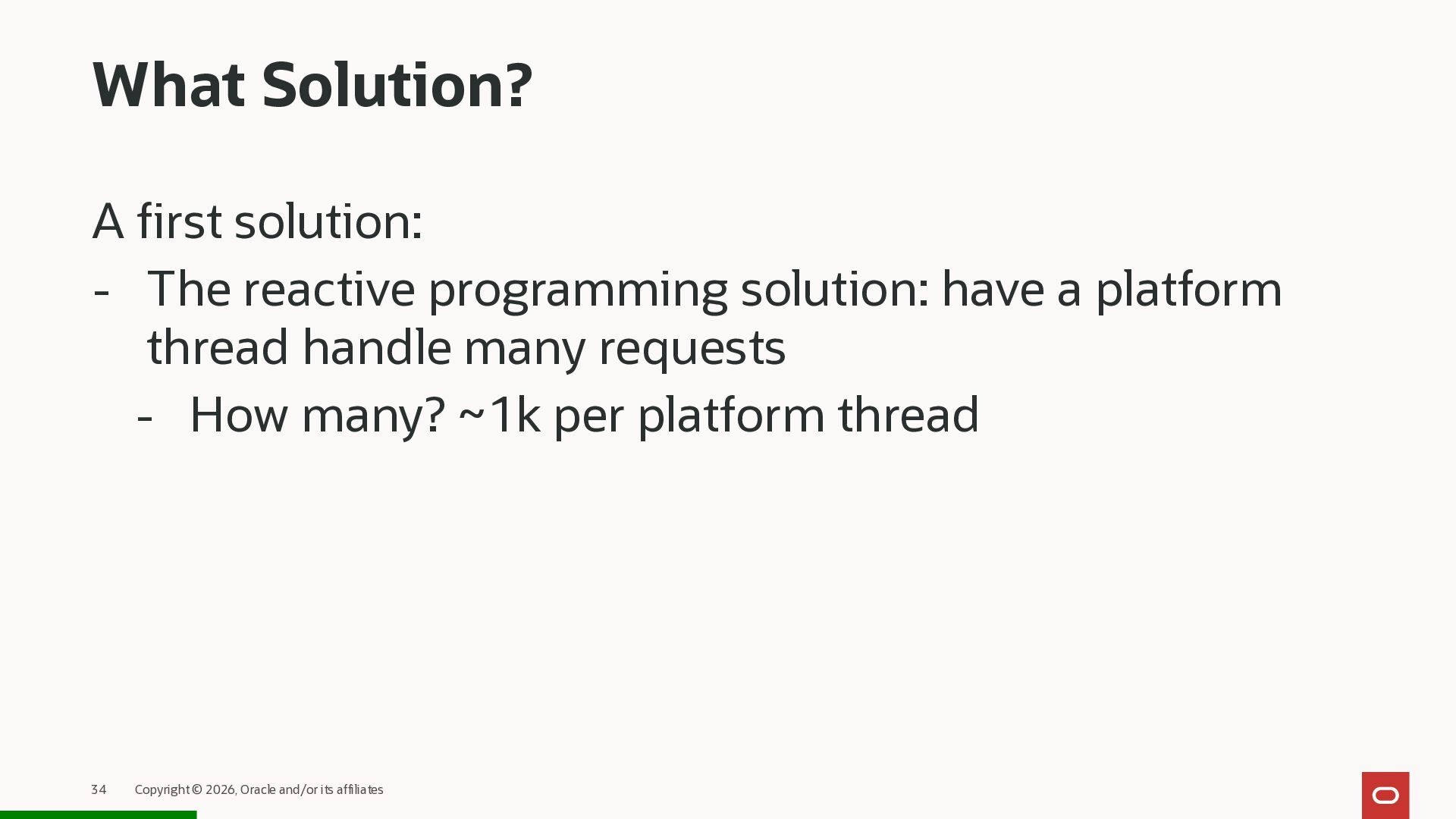 What Solution?

A first solution:

- The reactive programming solution: have a platform thread handle many requests
  - How many? ~1k per platform thread

34 Copyright © 2026, Oracle and/or its affiliates